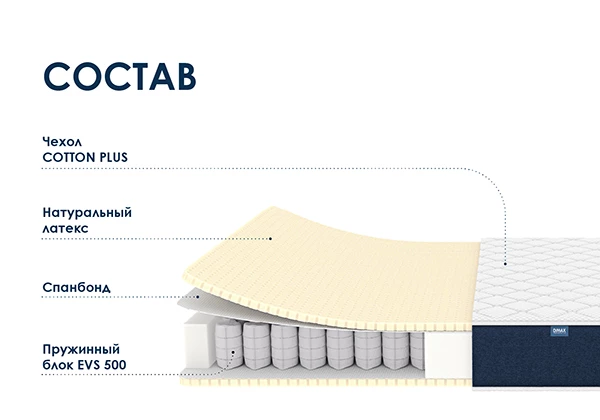 СОСТАВ

Чехол
COTTON PLUS

Натуральный
латекс

Спанбонд

Пружинный
блок EVS 500

DIMAX